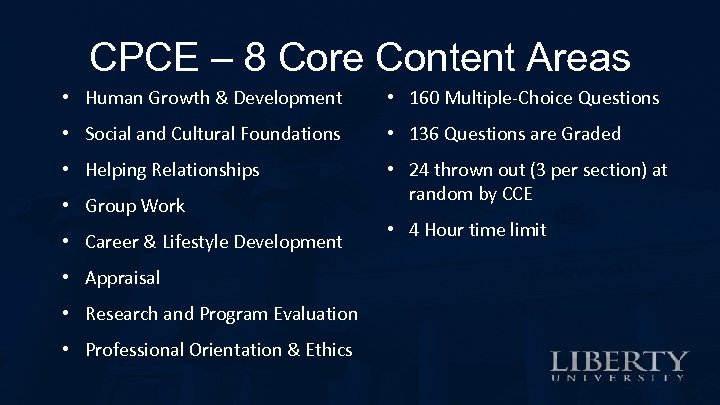 CPCE – 8 Core Content Areas

• Human Growth & Development
• Social and Cultural Foundations
• Helping Relationships
• Group Work
• Career & Lifestyle Development
• Appraisal
• Research and Program Evaluation
• Professional Orientation & Ethics

• 160 Multiple-Choice Questions
• 136 Questions are Graded
• 24 thrown out (3 per section) at random by CCE
• 4 Hour time limit

LIBERTY
UNIVERSITY